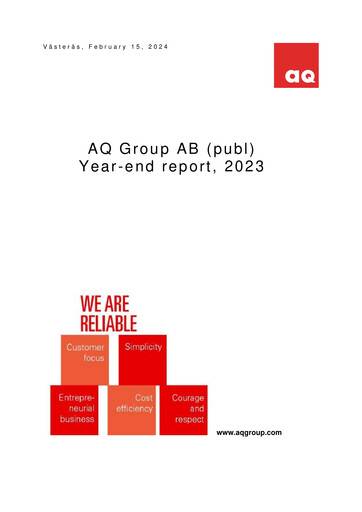 Västerås, February 15, 2024

aq

AQ Group AB (publ)
Year-end report, 2023

WE ARE RELIABLE

Customer focus

Simplicity

Entrepreneurial business

Cost efficiency

Courage and respect

www.aqgroup.com